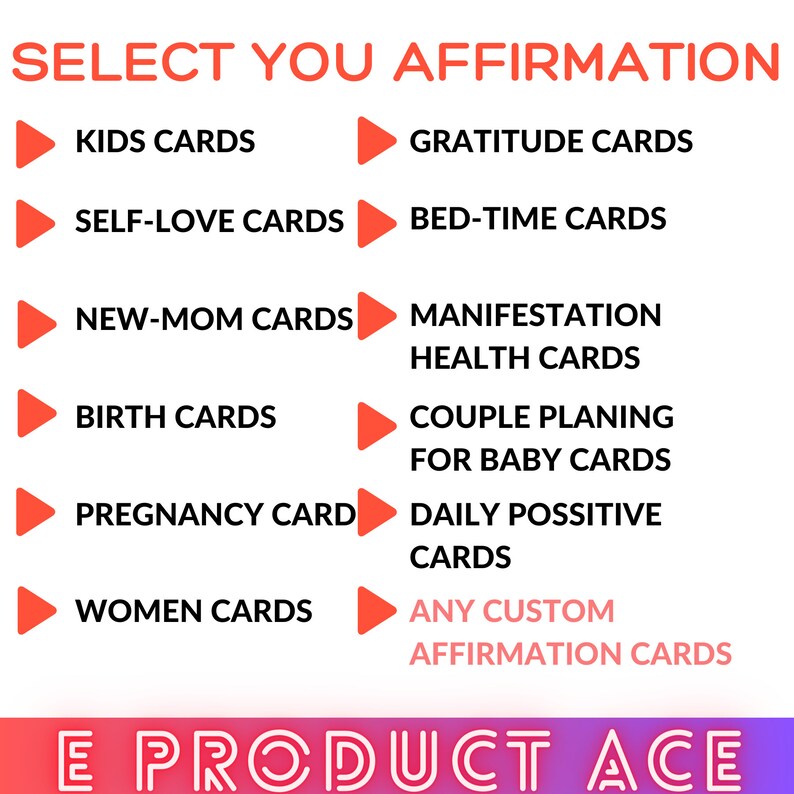 SELECT YOU AFFIRMATION

KIDS CARDS

SELF-LOVE CARDS

NEW-MOM CARDS

BIRTH CARDS

PREGNANCY CARD

WOMEN CARDS

GRATITUDE CARDS

BED-TIME CARDS

MANIFESTATION HEALTH CARDS

COUPLE PLANING FOR BABY CARDS

DAILY POSSITIVE CARDS

ANY CUSTOM AFFIRMATION CARDS

E PRODUCT ACE